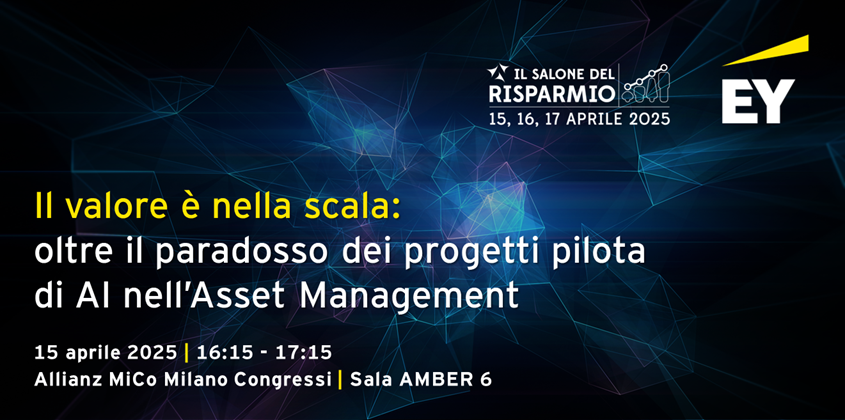 IL SALONE DEL RISPARMIO
15, 16, 17 APRILE 2025

EY

Il valore è nella scala:
oltre il paradosso dei progetti pilota di AI nell'Asset Management

15 aprile 2025 | 16:15 - 17:15
Allianz MiCo Milano Congressi | Sala AMBER 6